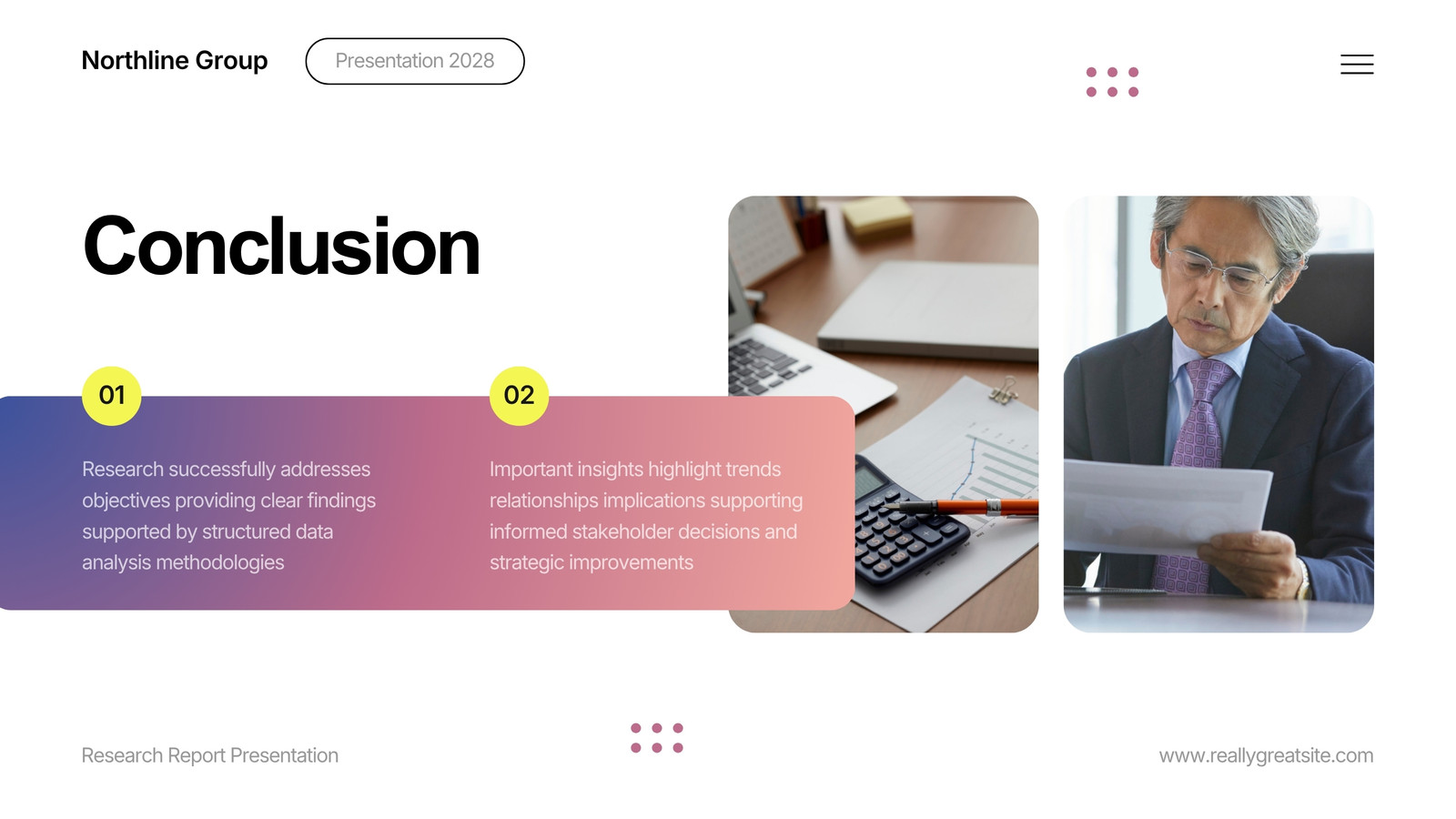 Northline Group

Presentation 2028

Conclusion

01

Research successfully addresses objectives providing clear findings supported by structured data analysis methodologies

02

Important insights highlight trends relationships implications supporting informed stakeholder decisions and strategic improvements

Research Report Presentation

www.reallygreatsite.com